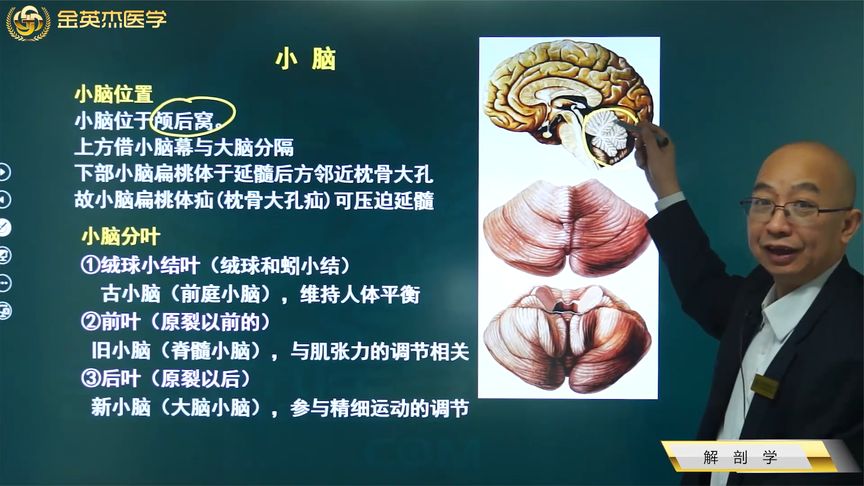 金英杰医学

小 脑

小脑位置
小脑位于颅后窝。
上方借小脑幕与大脑分隔
下部小脑扁桃体于延髓后方邻近枕骨大孔
故小脑扁桃体疝（枕骨大孔疝）可压迫延髓

小脑分叶
①绒球小结叶（绒球和蚓小结）
古小脑（前庭小脑），维持人体平衡
②前叶（原裂以前的）
旧小脑（脊髓小脑），与肌张力的调节相关
③后叶（原裂以后）
新小脑（大脑小脑），参与精细运动的调节

解 剖 学